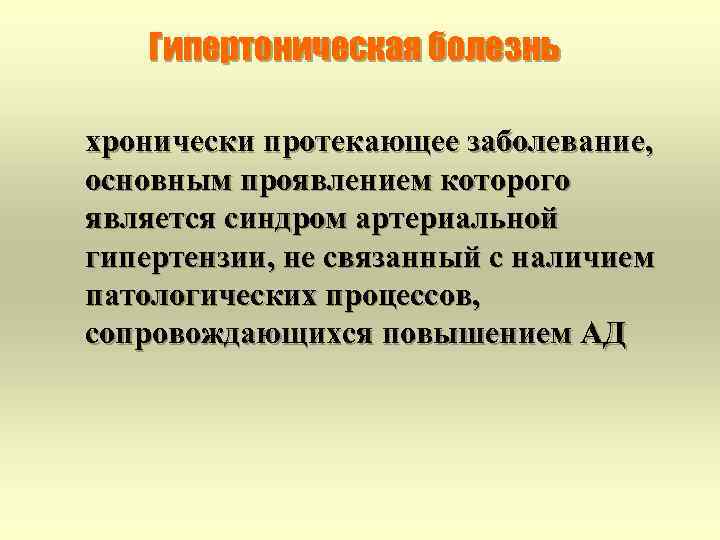 Гипертоническая болезнь

хронически протекающее заболевание, основным проявлением которого является синдром артериальной гипертензии, не связанный с наличием патологических процессов, сопровождающихся повышением АД